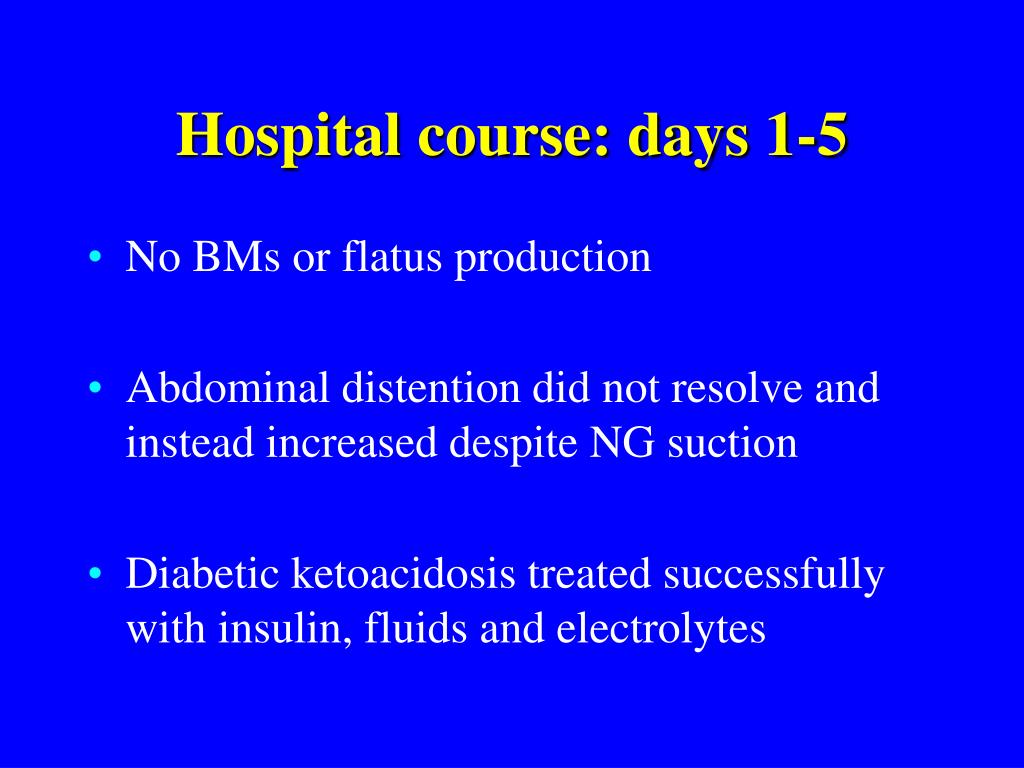 Hospital course: days 1-5

• No BMs or flatus production

• Abdominal distention did not resolve and instead increased despite NG suction

• Diabetic ketoacidosis treated successfully with insulin, fluids and electrolytes